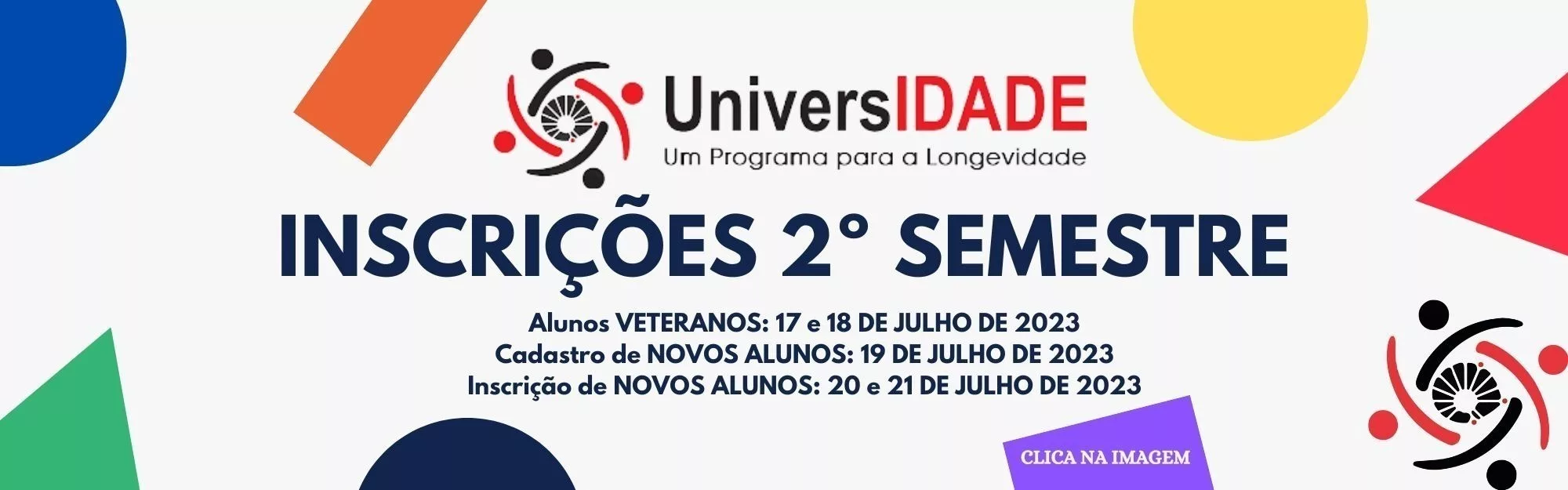 UniversIDADE
Um Programa para a Longevidade

INSCRIÇÕES 2° SEMESTRE

Alunos VETERANOS: 17 e 18 DE JULHO DE 2023
Cadastro de NOVOS ALUNOS: 19 DE JULHO DE 2023
Inscrição de NOVOS ALUNOS: 20 e 21 DE JULHO DE 2023

CLICA NA IMAGEM